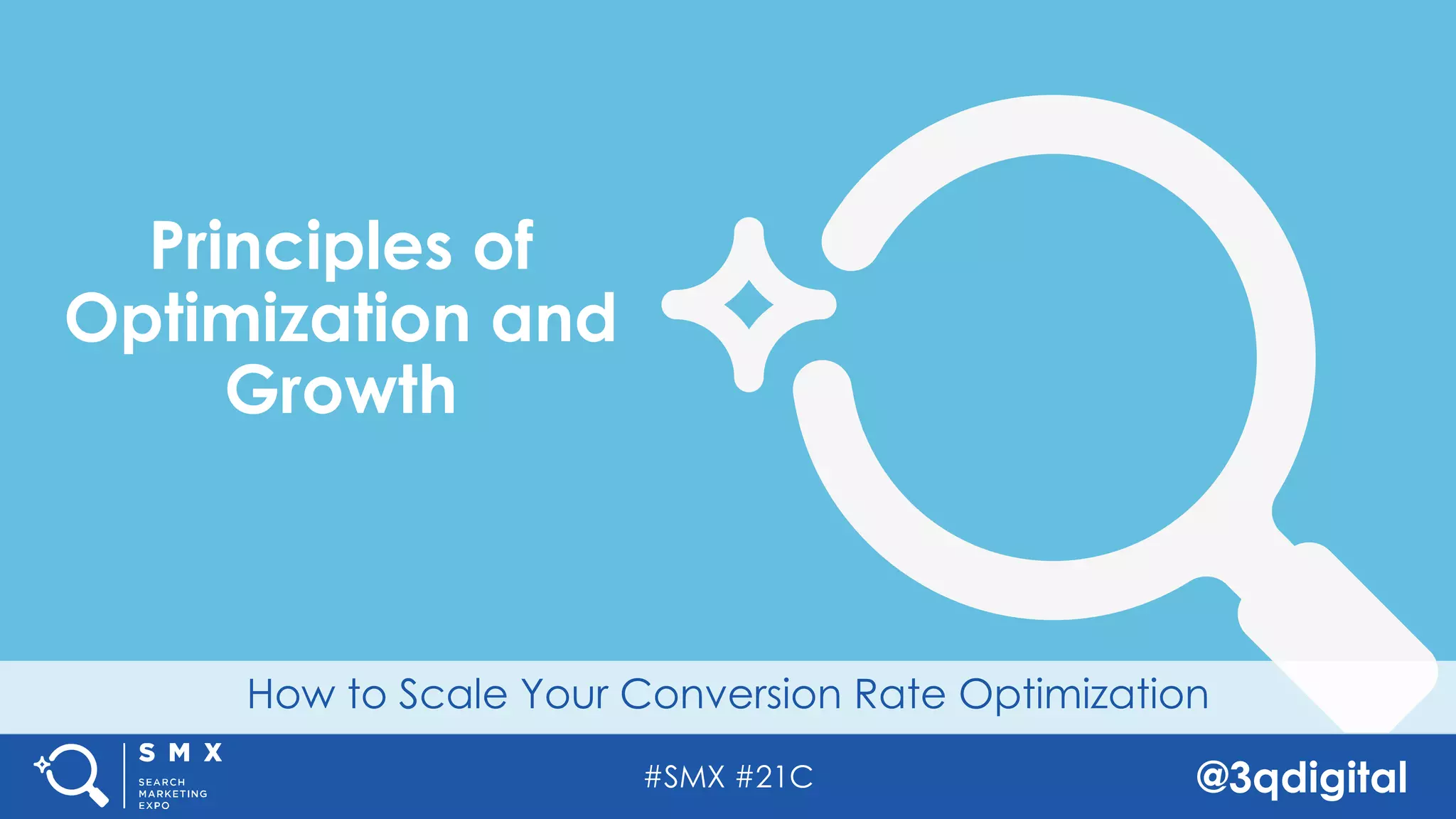 Principles of Optimization and Growth

How to Scale Your Conversion Rate Optimization

SMX
SEARCH MARKETING EXPO

#SMX #21C

@3qdigital